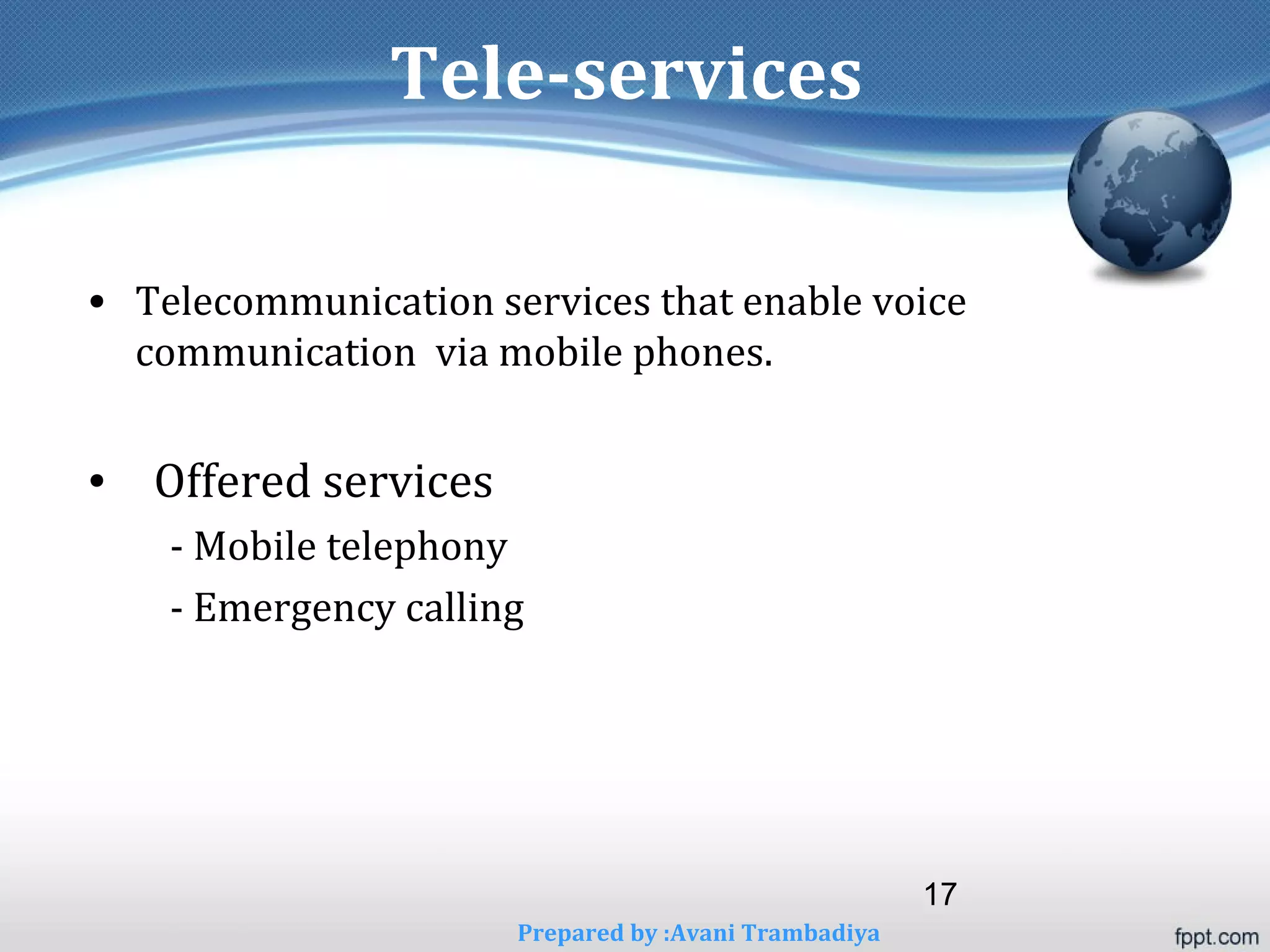 Tele-services

• Telecommunication services that enable voice communication via mobile phones.

• Offered services

- Mobile telephony

- Emergency calling

17

Prepared by :Avani Trambadiya

fppt.com